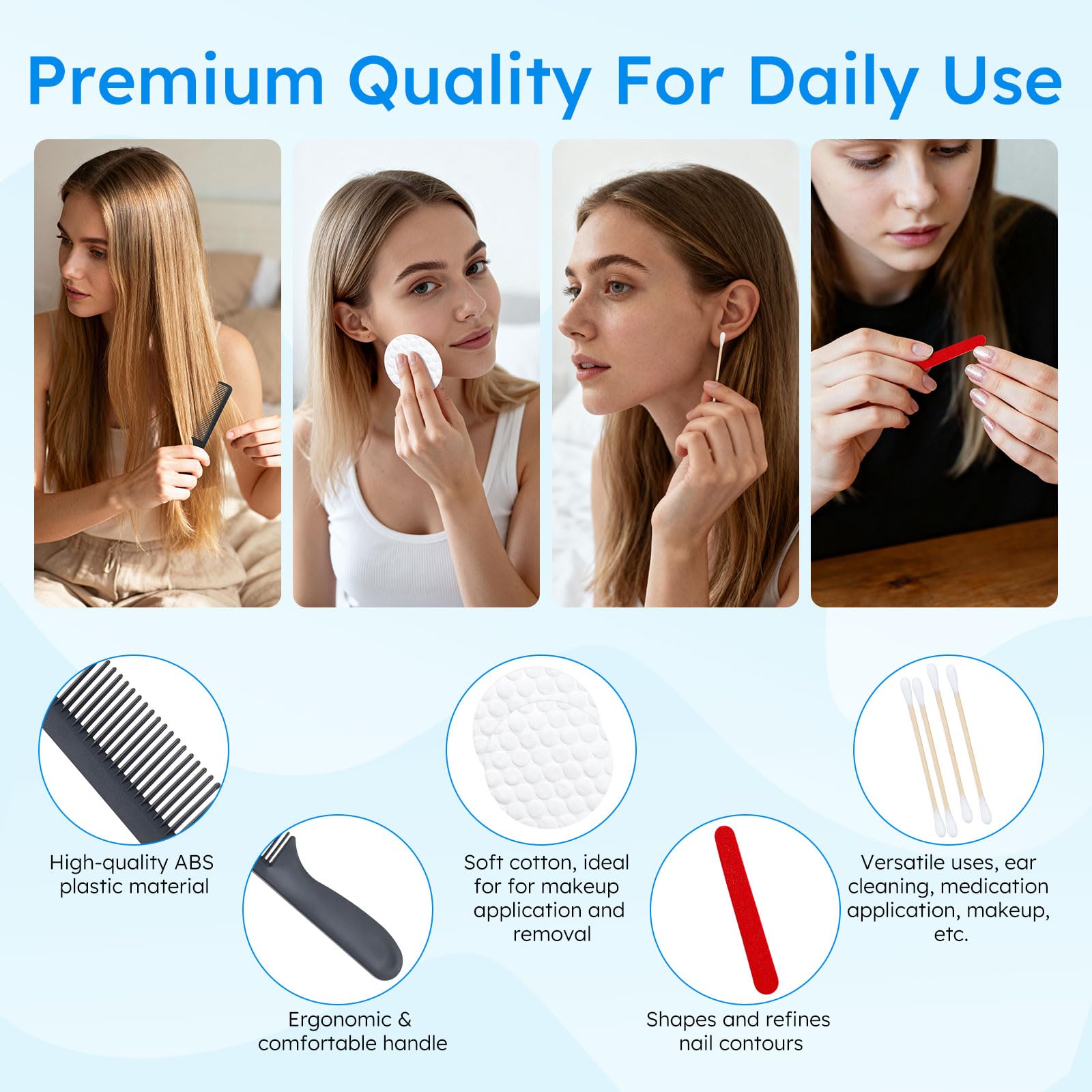 Premium Quality For Daily Use

High-quality ABS plastic material

Ergonomic & comfortable handle

Soft cotton, ideal for for makeup application and removal

Shapes and refines nail contours

Versatile uses, ear cleaning, medication application, makeup, etc.